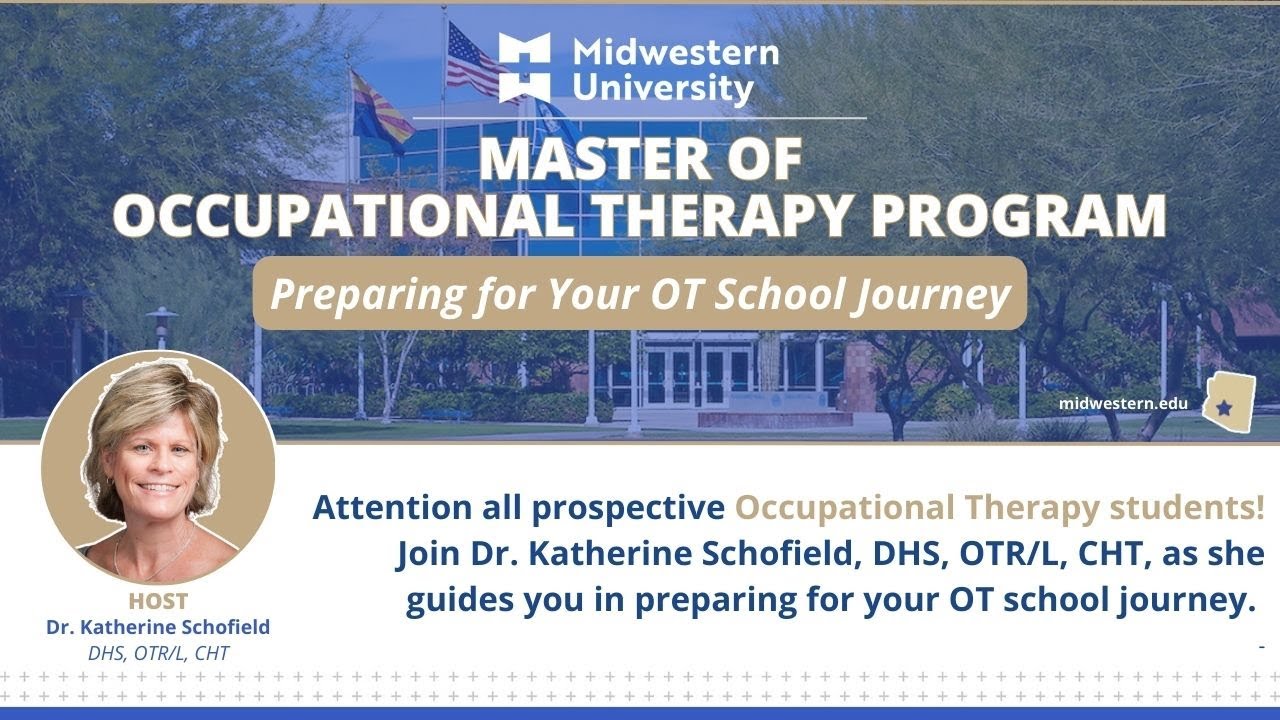 Midwestern University

MASTER OF OCCUPATIONAL THERAPY PROGRAM

Preparing for Your OT School Journey

midwestern.edu

HOST
Dr. Katherine Schofield
DHS, OTR/L, CHT

Attention all prospective Occupational Therapy students! Join Dr. Katherine Schofield, DHS, OTR/L, CHT, as she guides you in preparing for your OT school journey.